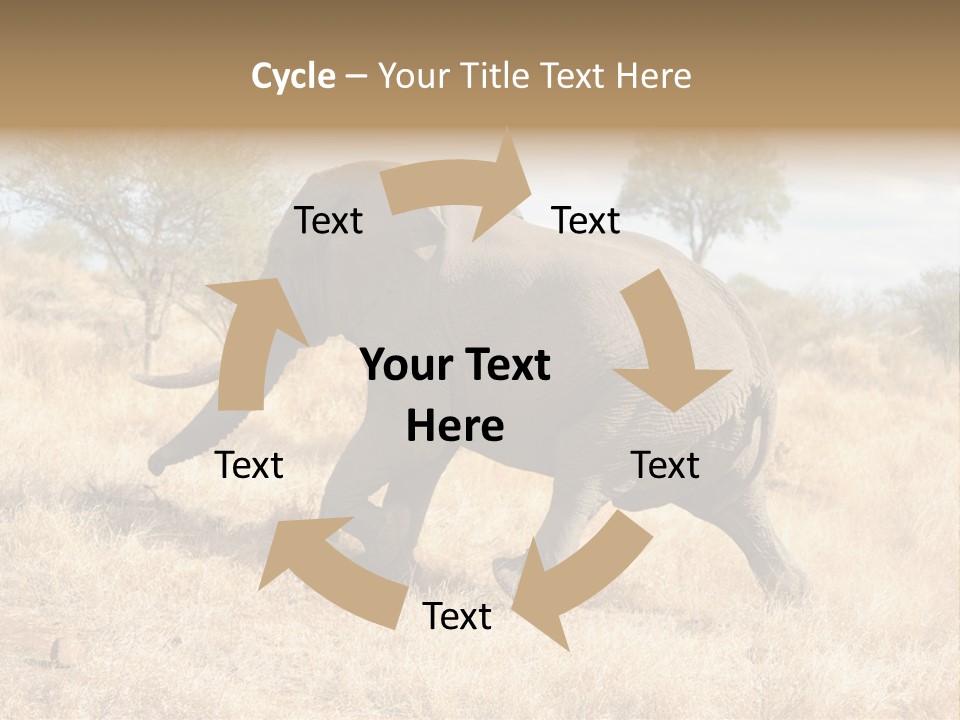 Cycle – Your Title Text Here

Text

Text

Your Text Here

Text

Text

Text